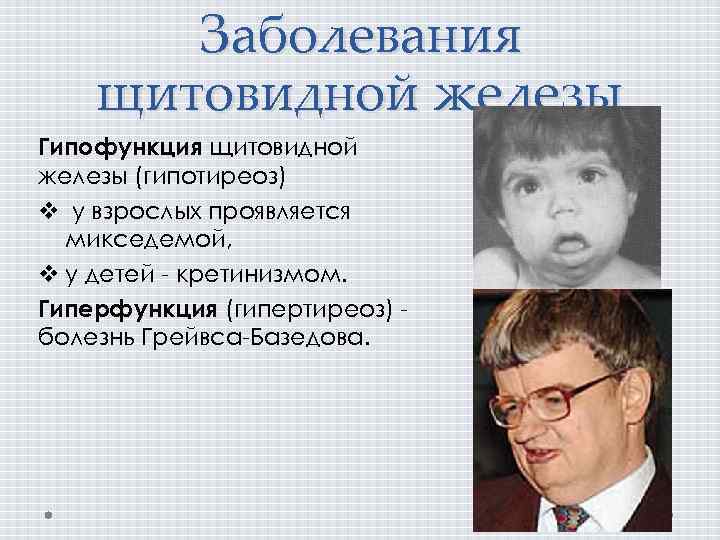 Заболевания щитовидной железы

**Гипофункция** щитовидной железы (гипотиреоз)

❖ у взрослых проявляется микседемой,

❖ у детей - кретинизмом.

**Гиперфункция** (гипертиреоз) - болезнь Грейвса-Базедова.